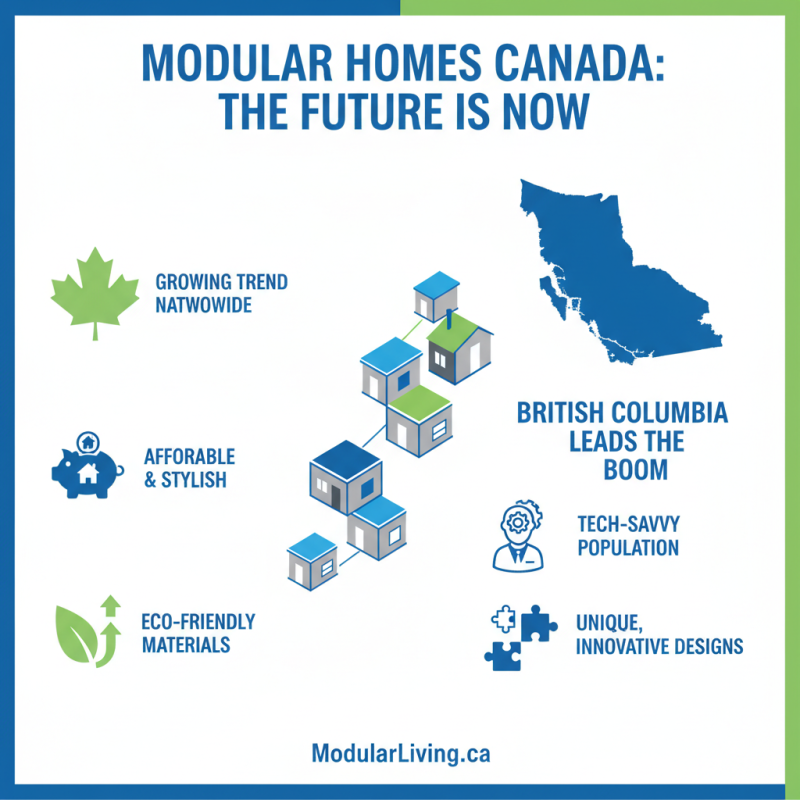 MODULAR HOMES CANADA: THE FUTURE IS NOW

GROWING TREND NATWOWIDE

AFFORABLE & STYLISH

ECO-FRIENDLY MATERIALS

BRITISH COLUMBIA LEADS THE BOOM

TECH-SAVVY POPULATION

UNIQUE, INNOVATIVE DESIGNS

ModularLiving.ca